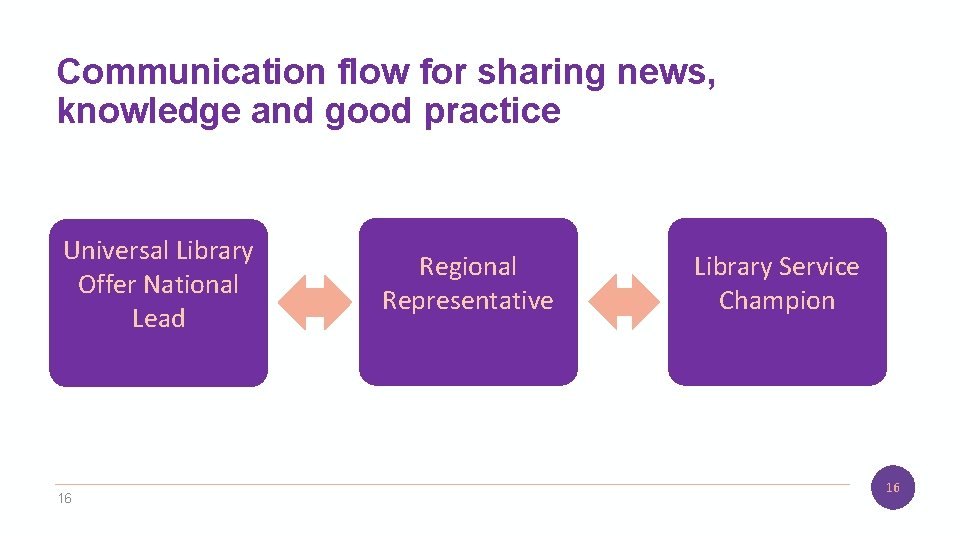 Communication flow for sharing news, knowledge and good practice

Universal Library Offer National Lead

Regional Representative

Library Service Champion

16

16